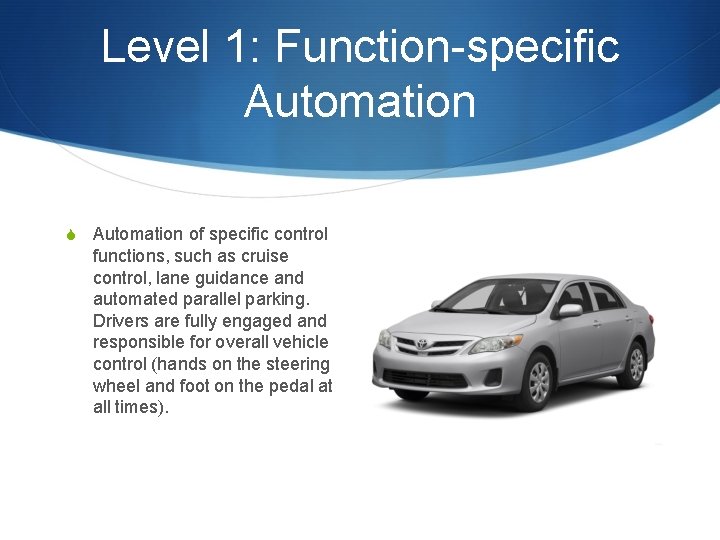 Level 1: Function-specific Automation

Automation of specific control functions, such as cruise control, lane guidance and automated parallel parking. Drivers are fully engaged and responsible for overall vehicle control (hands on the steering wheel and foot on the pedal at all times).